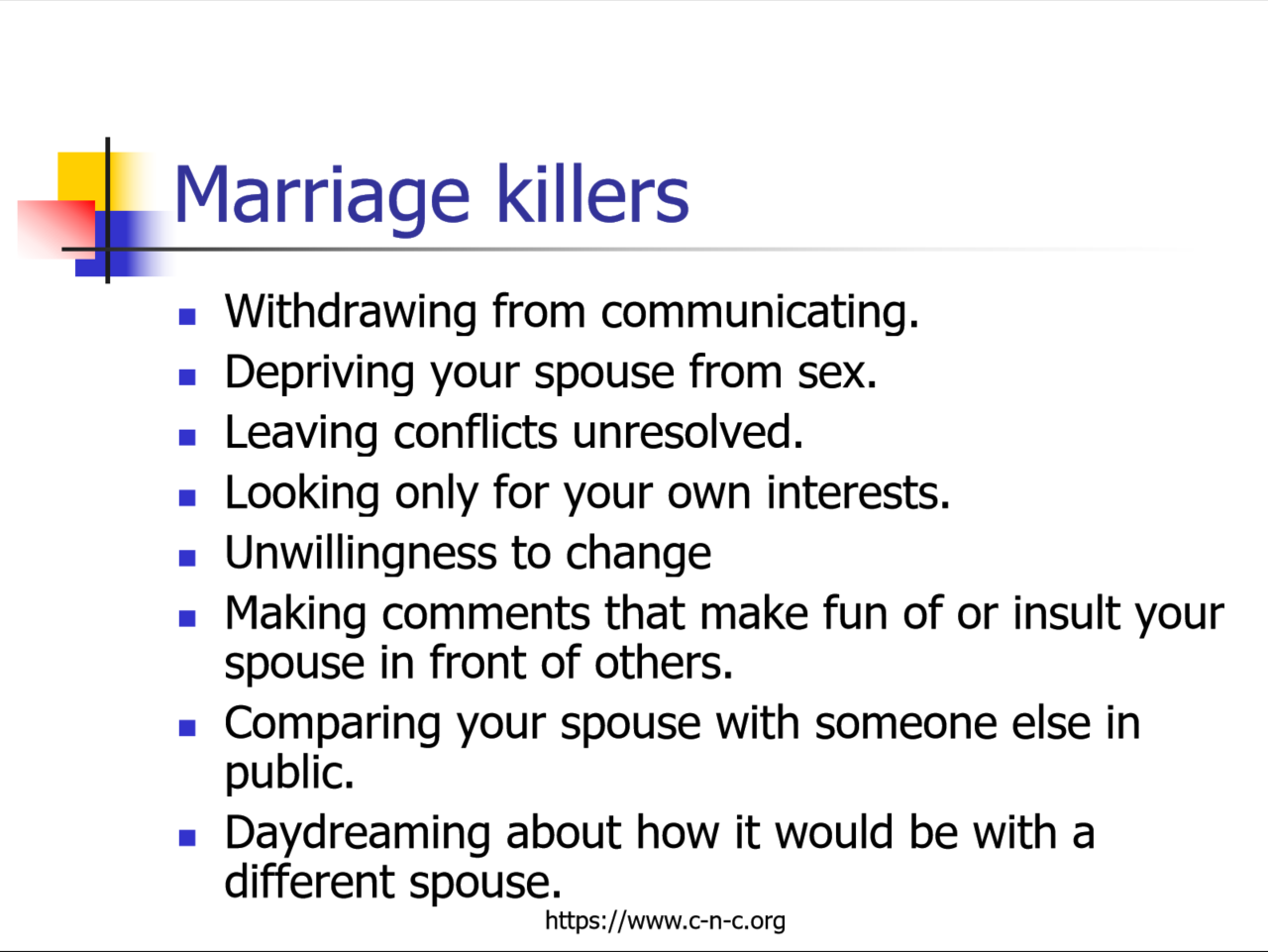 Marriage killers

- Withdrawing from communicating.
- Depriving your spouse from sex.
- Leaving conflicts unresolved.
- Looking only for your own interests.
- Unwillingness to change
- Making comments that make fun of or insult your spouse in front of others.
- Comparing your spouse with someone else in public.
- Daydreaming about how it would be with a different spouse.

https://www.c-n-c.org